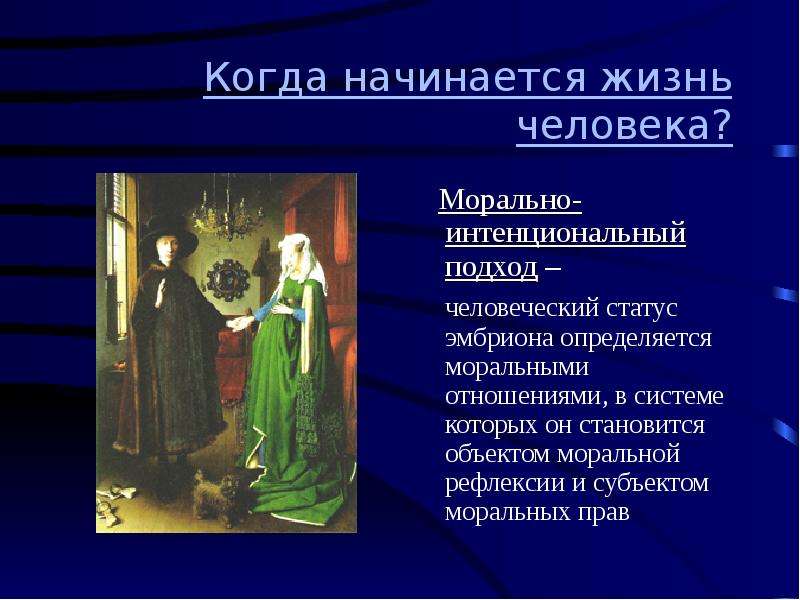 Когда начинается жизнь человека?

Морально-интенциональный подход –

человеческий статус эмбриона определяется моральными отношениями, в системе которых он становится объектом моральной рефлексии и субъектом моральных прав